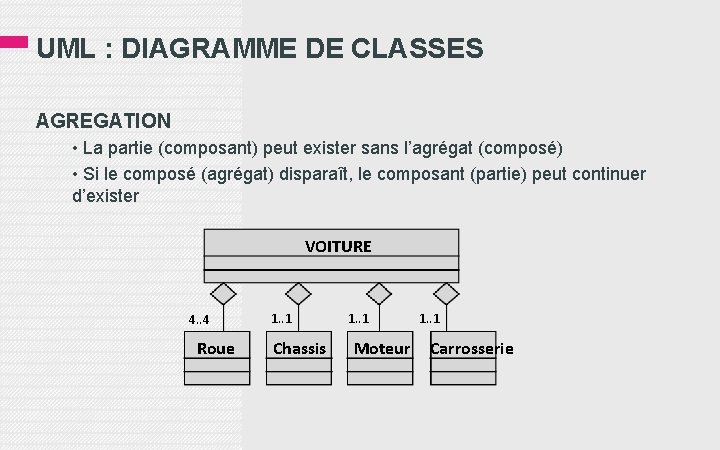 UML : DIAGRAMME DE CLASSES

AGREGATION

• La partie (composant) peut exister sans l'agrégat (composé)

• Si le composé (agrégat) disparaît, le composant (partie) peut continuer d'exister

VOITURE

4..4

1..1

1..1

1..1

Roue

Chassis

Moteur

Carrosserie